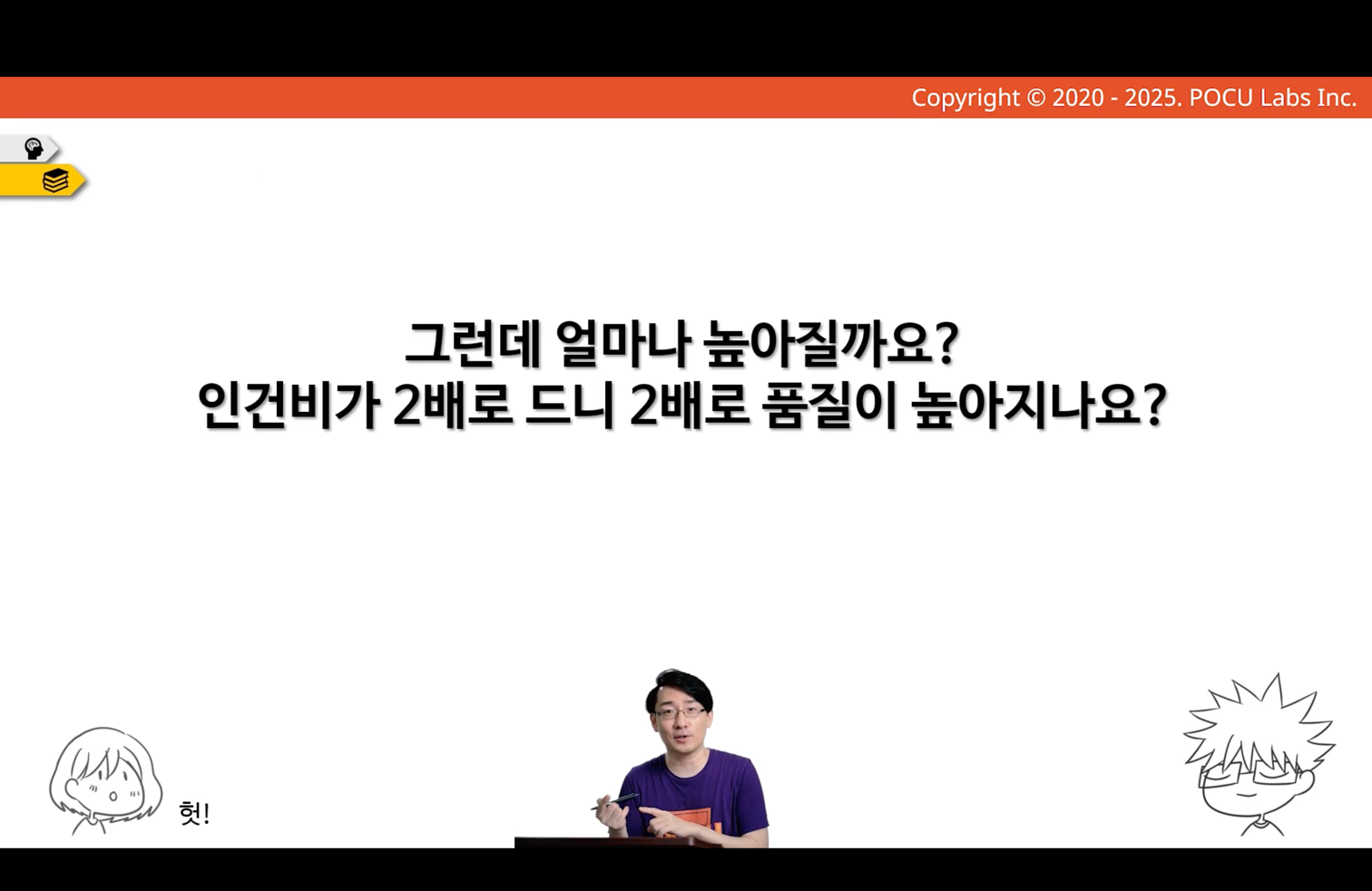 Copyright © 2020 - 2025. POCU Labs Inc.

그런데 얼마나 높아질까요?
인건비가 2배로 드니 2배로 품질이 높아지나요?

헛!